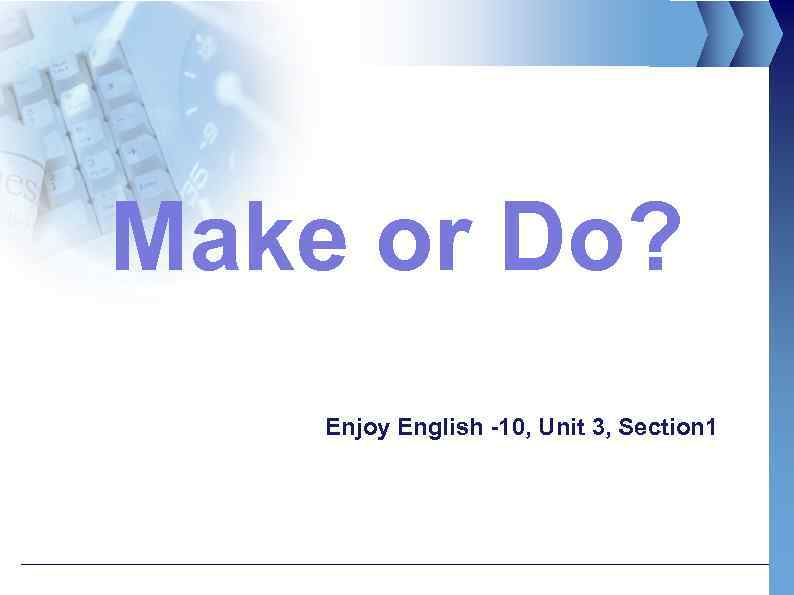 Make or Do?

Enjoy English -10, Unit 3, Section1